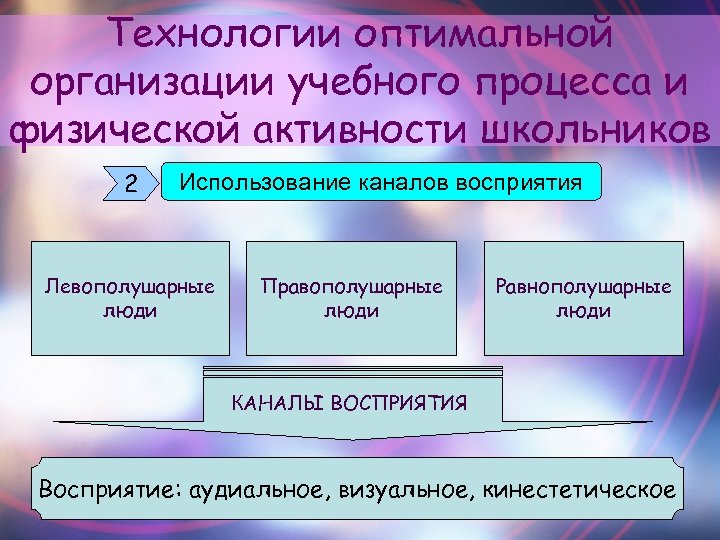 Технологии оптимальной организации учебного процесса и физической активности школьников

2

Использование каналов восприятия

Левополушарные люди

Правополушарные люди

Равнополушарные люди

КАНАЛЫ ВОСПРИЯТИЯ

Восприятие: аудиальное, визуальное, кинестетическое